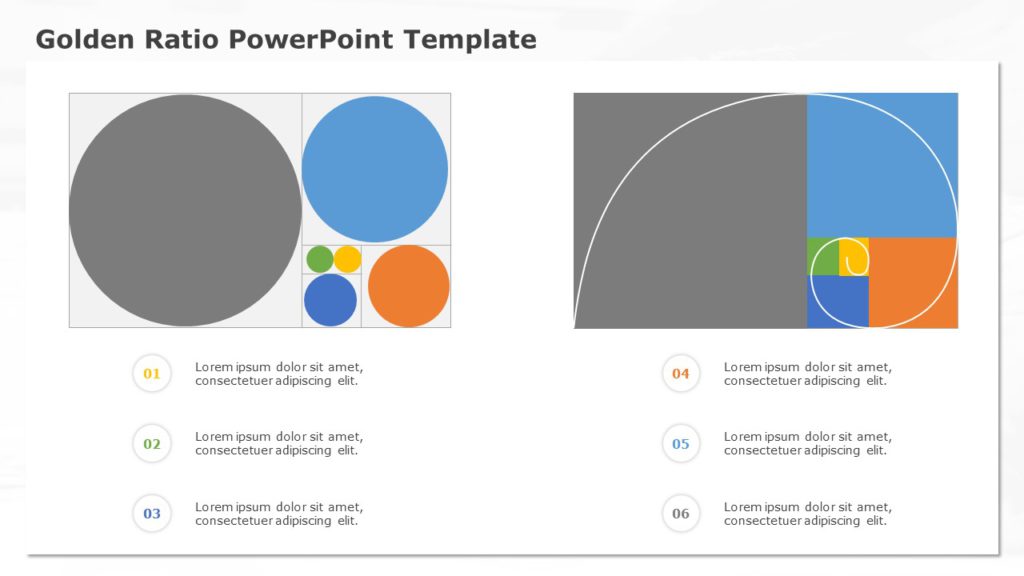 Golden Ratio PowerPoint Template

01 Lorem ipsum dolor sit amet, consectetuer adipiscing elit.

02 Lorem ipsum dolor sit amet, consectetuer adipiscing elit.

03 Lorem ipsum dolor sit amet, consectetuer adipiscing elit.

04 Lorem ipsum dolor sit amet, consectetuer adipiscing elit.

05 Lorem ipsum dolor sit amet, consectetuer adipiscing elit.

06 Lorem ipsum dolor sit amet, consectetuer adipiscing elit.